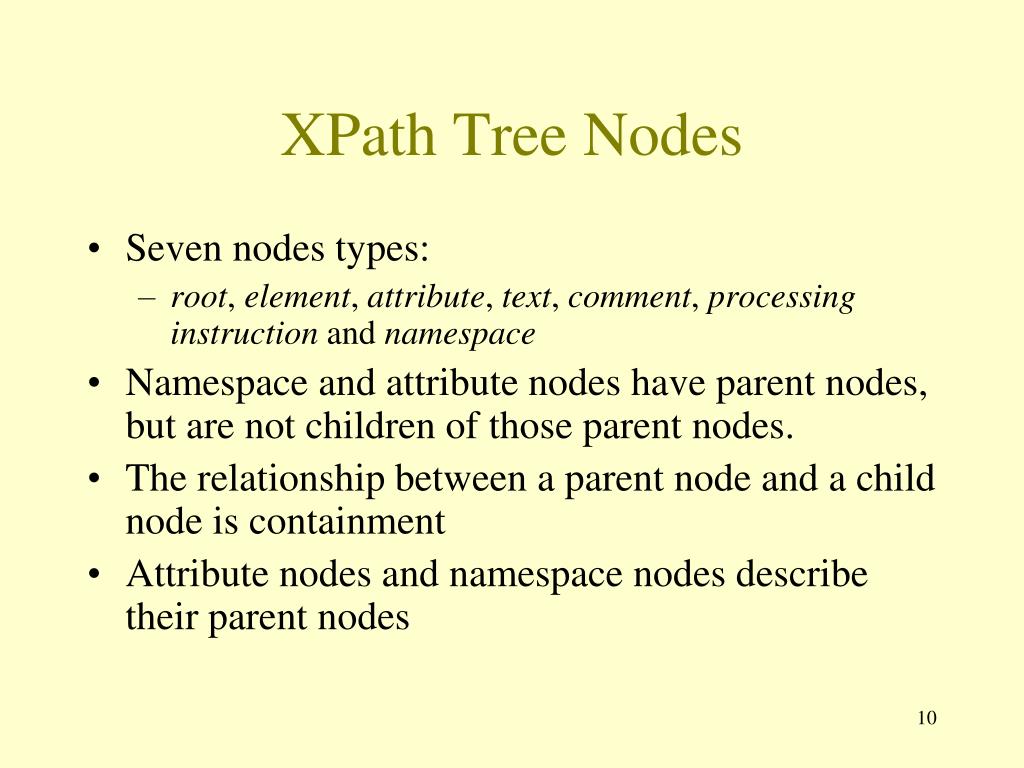 XPath Tree Nodes

• Seven nodes types:
– root, element, attribute, text, comment, processing instruction and namespace
• Namespace and attribute nodes have parent nodes, but are not children of those parent nodes.
• The relationship between a parent node and a child node is containment
• Attribute nodes and namespace nodes describe their parent nodes

10